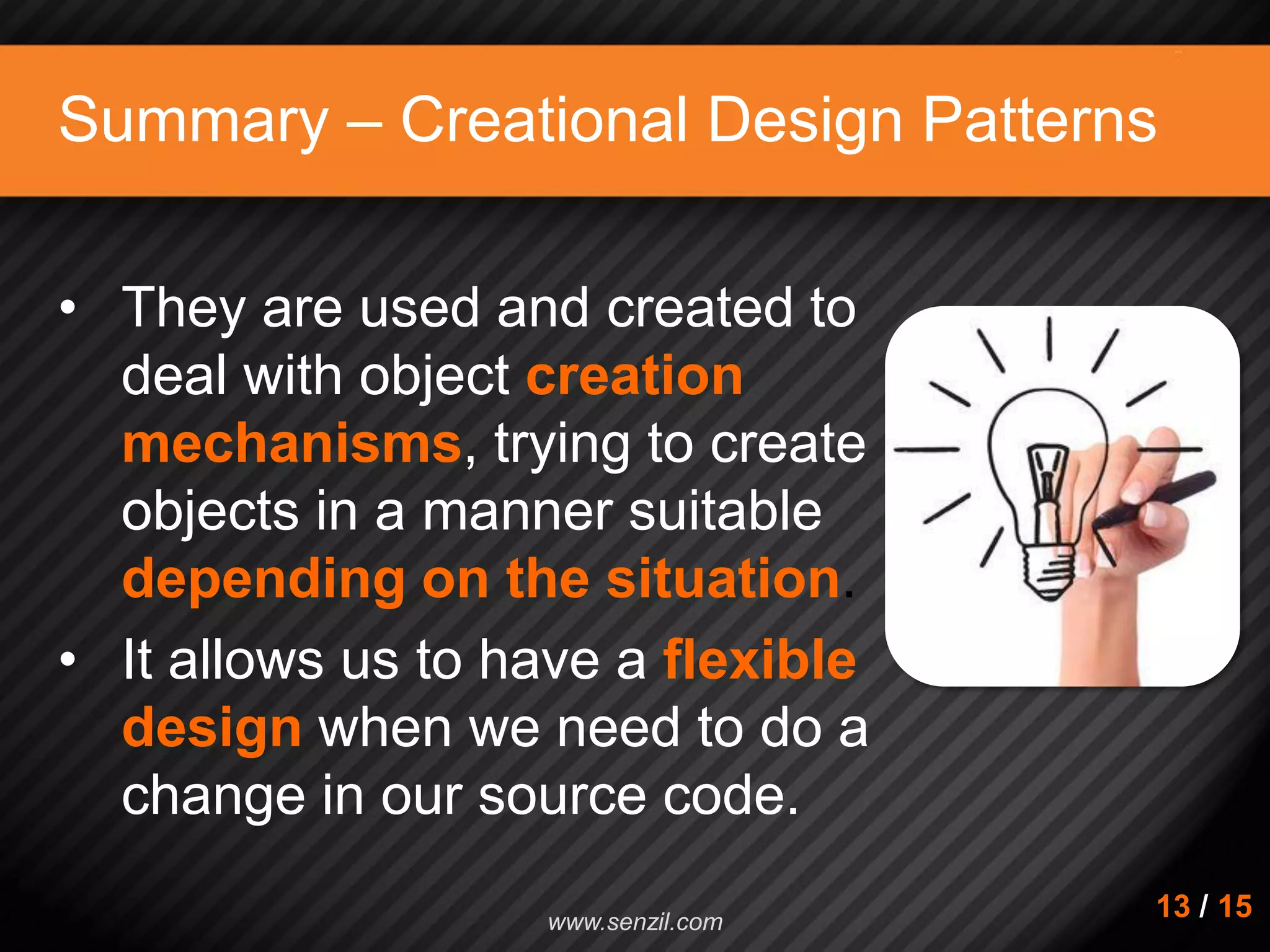 Summary – Creational Design Patterns

• They are used and created to deal with object creation mechanisms, trying to create objects in a manner suitable depending on the situation.

• It allows us to have a flexible design when we need to do a change in our source code.

www.senzil.com

13 / 15